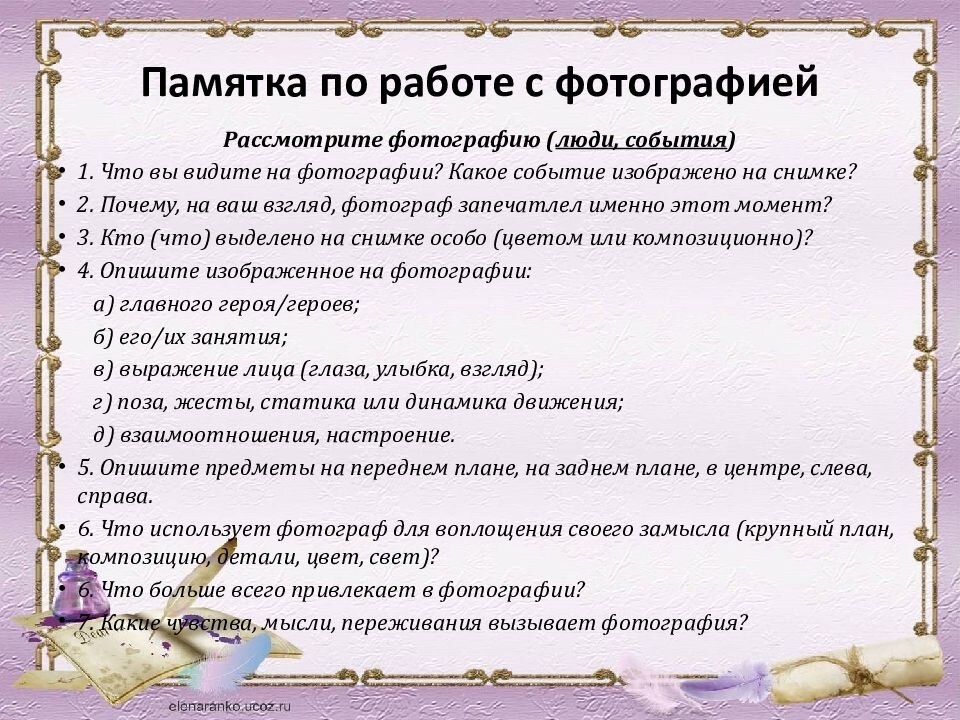 Памятка по работе с фотографией

Рассмотрите фотографию (люди, события)

• 1. Что вы видите на фотографии? Какое событие изображено на снимке?
• 2. Почему, на ваш взгляд, фотограф запечатлел именно этот момент?
• 3. Кто (что) выделено на снимке особо (цветом или композиционно)?
• 4. Опишите изображенное на фотографии:
а) главного героя/героев;
б) его/их занятия;
в) выражение лица (глаза, улыбка, взгляд);
г) поза, жесты, статика или динамика движения;
д) взаимоотношения, настроение.
• 5. Опишите предметы на переднем плане, на заднем плане, в центре, слева, справа.
• 6. Что использует фотограф для воплощения своего замысла (крупный план, композицию, детали, цвет, свет)?
• 6. Что больше всего привлекает в фотографии?
• 7. Какие чувства, мысли, переживания вызывает фотография?

elenaranko.ucoz.ru